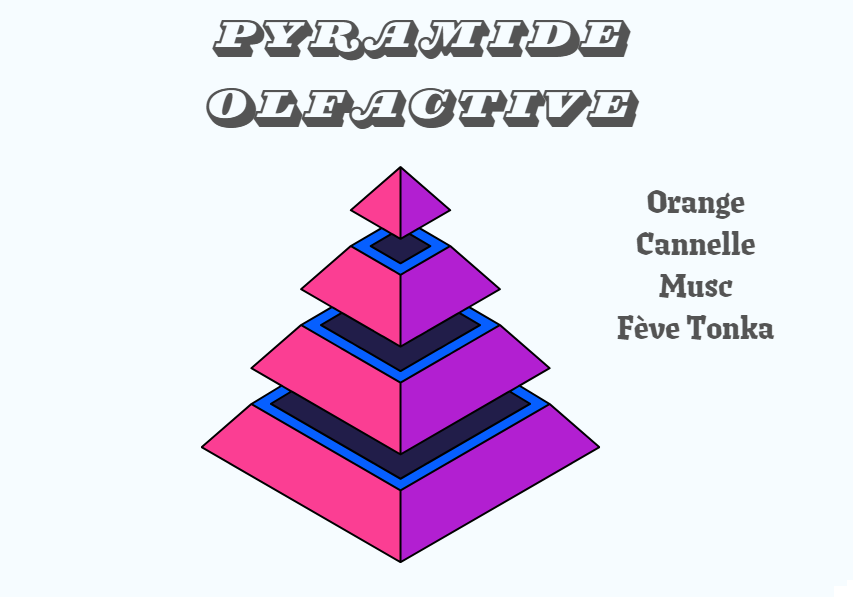 PYRAMIDE OLFACTIVE

Orange
Cannelle
Musc
Fève Tonka